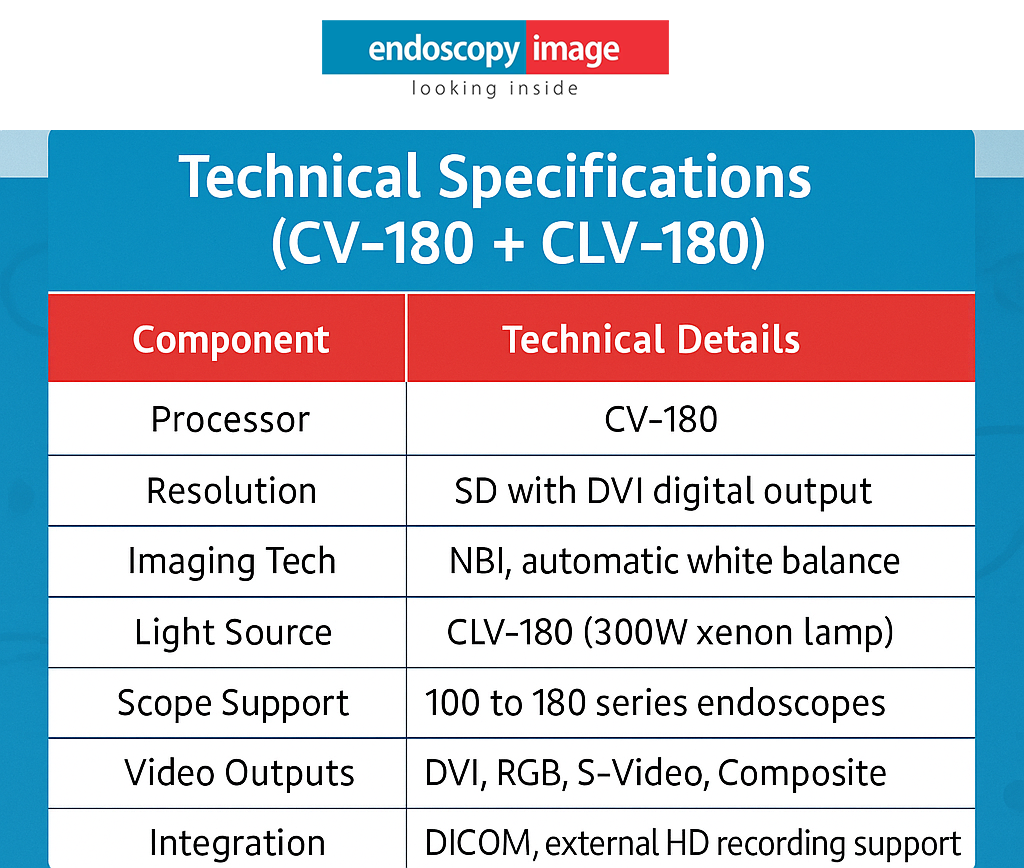 endoscopy image
looking inside

Technical Specifications (CV-180 + CLV-180)

| Component | Technical Details |
|---|---|
| Processor | CV-180 |
| Resolution | SD with DVI digital output |
| Imaging Tech | NBI, automatic white balance |
| Light Source | CLV-180 (300W xenon lamp) |
| Scope Support | 100 to 180 series endoscopes |
| Video Outputs | DVI, RGB, S-Video, Composite |
| Integration | DICOM, external HD recording support |